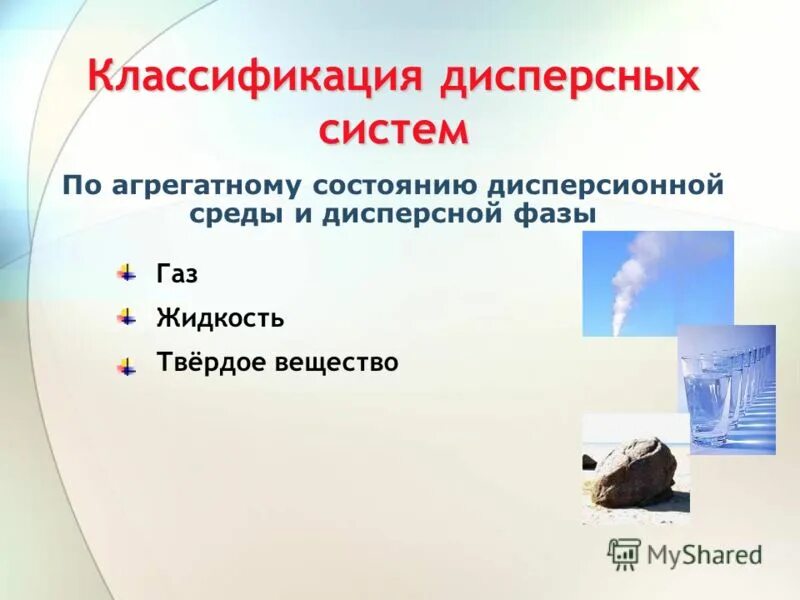 Классификация дисперсных систем

По агрегатному состоянию дисперсионной среды и дисперсной фазы

Газ

Жидкость

Твёрдое вещество

MyShared